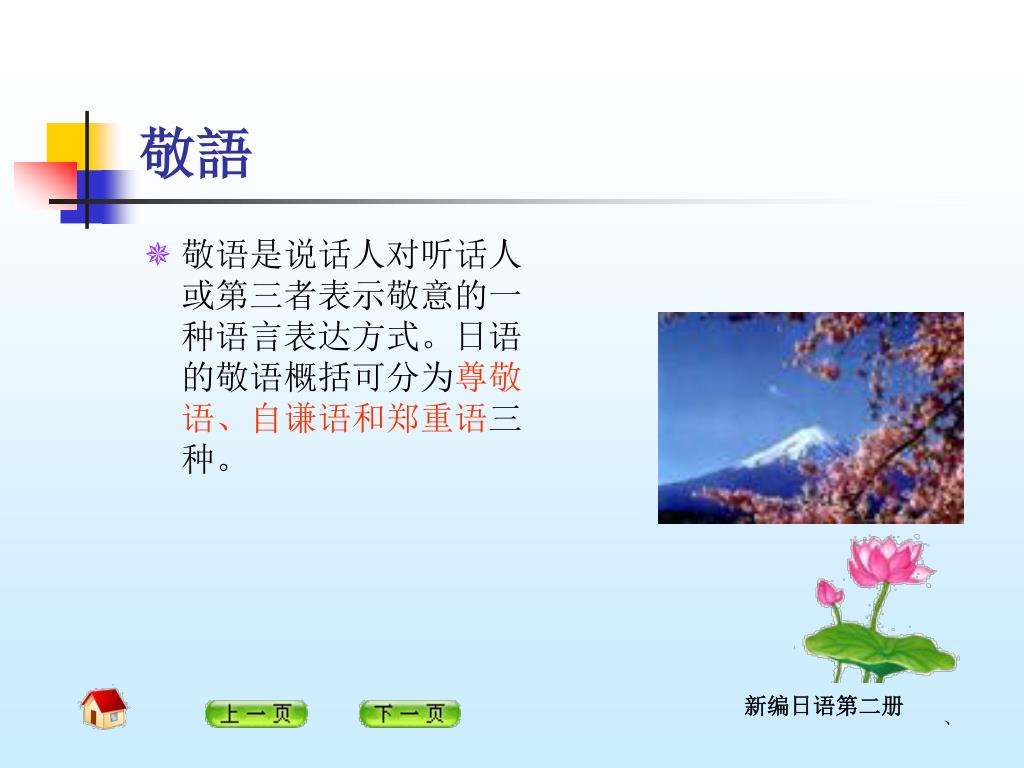 敬語

敬语是说话人对听话人或第三者表示敬意的一种语言表达方式。日语的敬语概括可分为尊敬语、自谦语和郑重语三种。

上一页

下一页

新编日语第二册

、